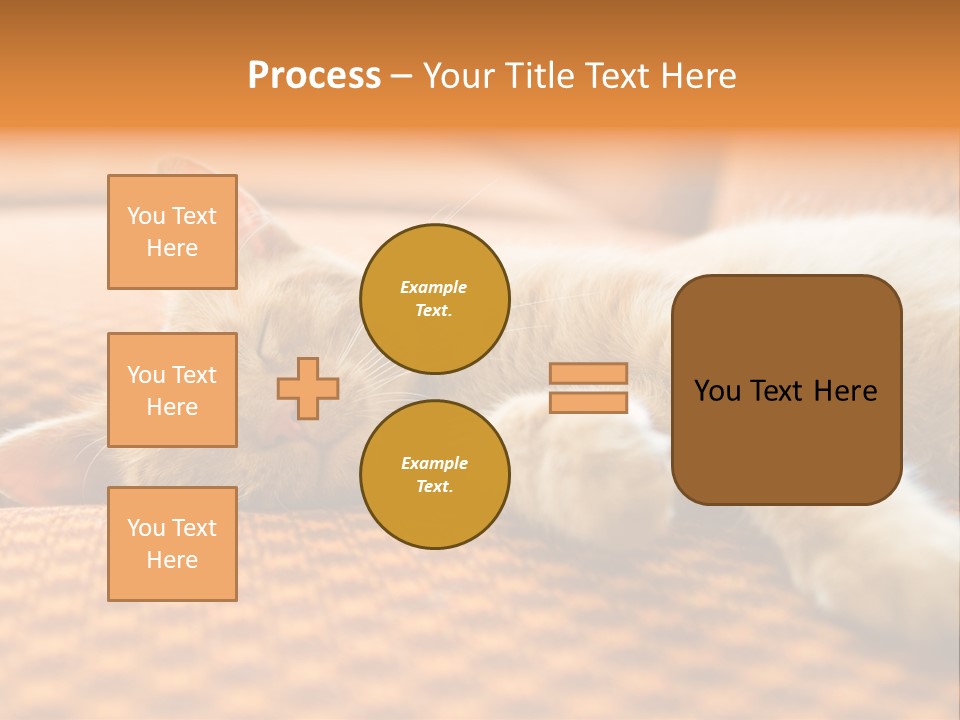 Process – Your Title Text Here

You Text Here

You Text Here

You Text Here

Example Text.

Example Text.

You Text Here